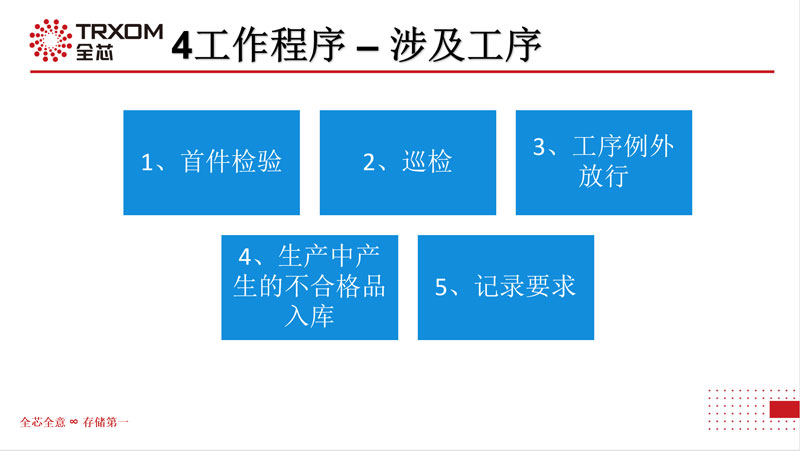 TRXOM 全芯

4工作程序 – 涉及工序

1、首件检验

2、巡检

3、工序例外放行

4、生产中产生的不合格品入库

5、记录要求

全芯全意 ∞ 存储第一